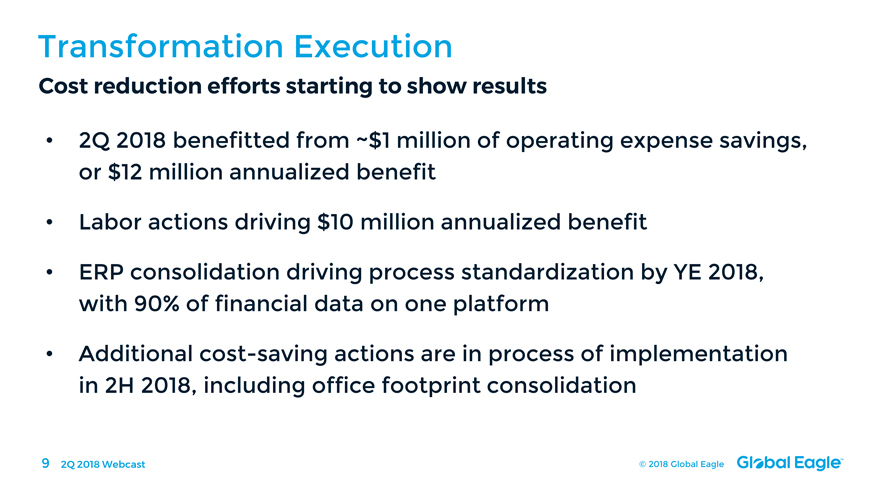 Transformation Execution
Cost reduction efforts starting to show results

• 2Q 2018 benefitted from ~\$1 million of operating expense savings, or \$12 million annualized benefit

• Labor actions driving \$10 million annualized benefit

• ERP consolidation driving process standardization by YE 2018, with 90% of financial data on one platform

• Additional cost-saving actions are in process of implementation in 2H 2018, including office footprint consolidation

9 2Q 2018 Webcast

© 2018 Global Eagle Global Eagle